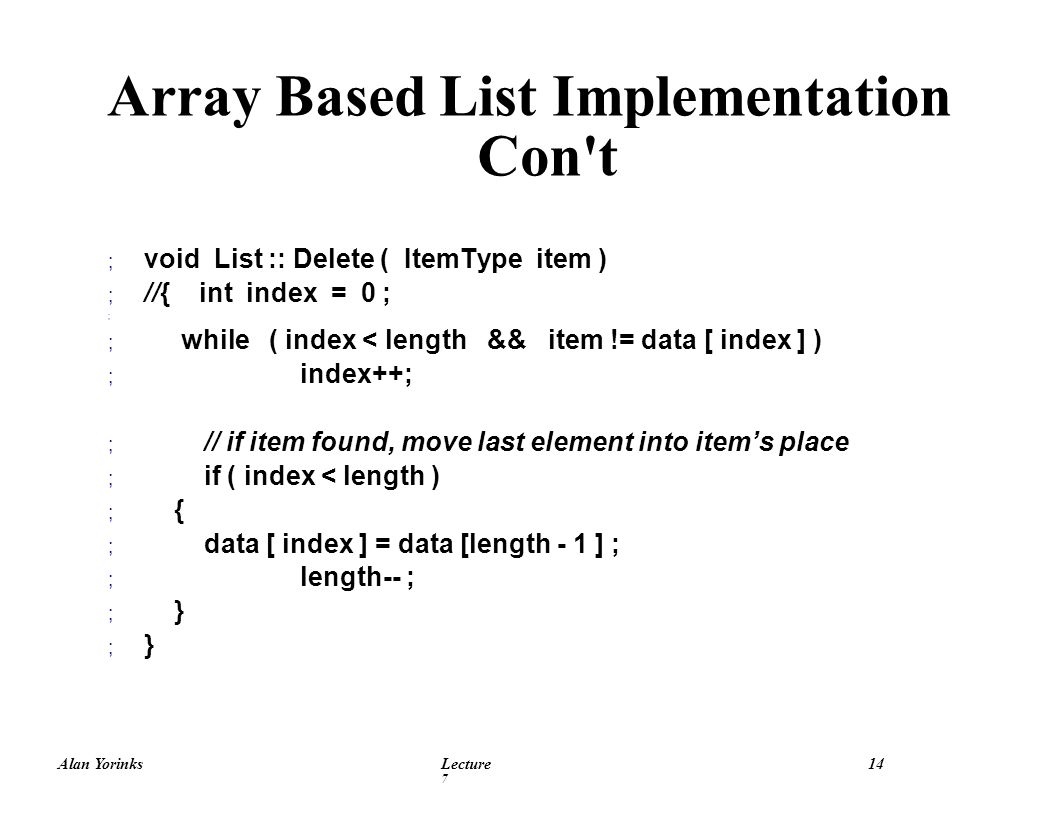 Array Based List Implementation Con't

; void List :: Delete ( ItemType item )
; //{ int index = 0 ;
;
; while ( index < length && item != data [ index ] )
; index++;

; // if item found, move last element into item's place
; if ( index < length )
; {
; data [ index ] = data [length - 1 ] ;
; length-- ;
; }
; }

Alan Yorinks

Lecture 7

14